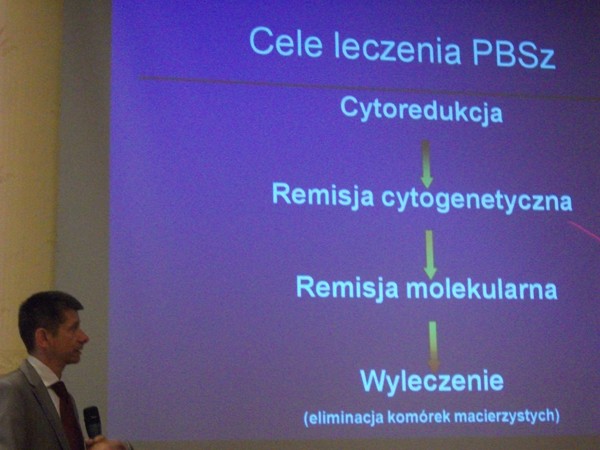 Cele leczenia PBSz

Cytoredukcja

Remisja cytogenetyczna

Remisja molekularna

Wyleczenie

(eliminacja komórek macierzystych)